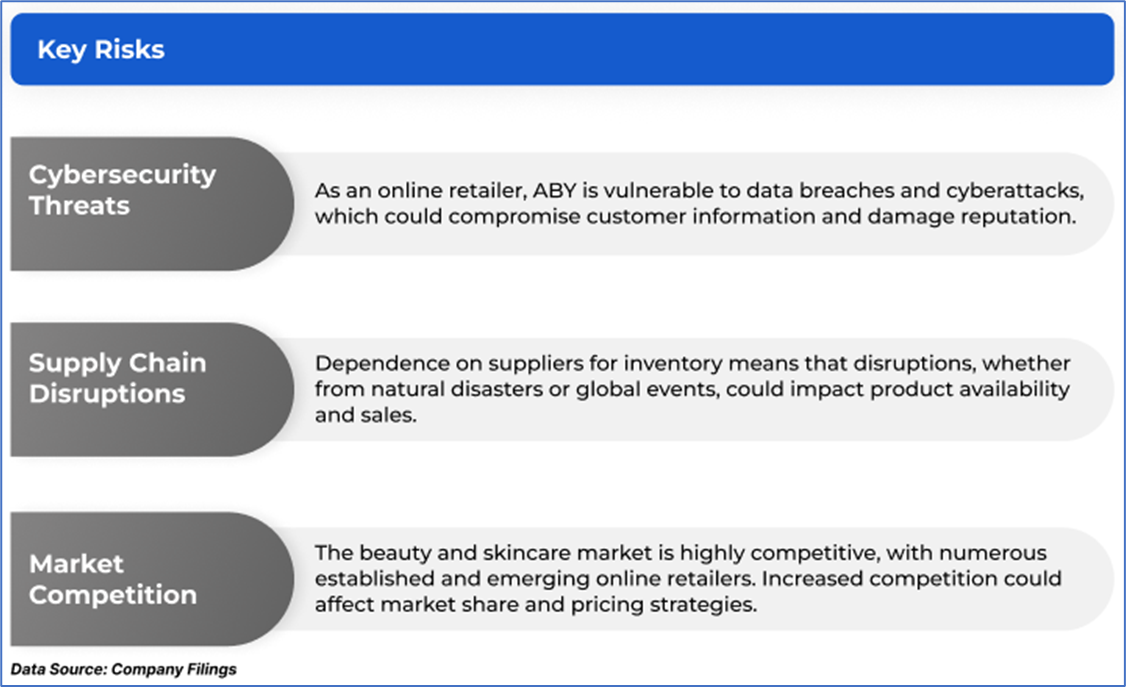 Key Risks

Cybersecurity Threats

As an online retailer, ABY is vulnerable to data breaches and cyberattacks, which could compromise customer information and damage reputation.

Supply Chain Disruptions

Dependence on suppliers for inventory means that disruptions, whether from natural disasters or global events, could impact product availability and sales.

Market Competition

The beauty and skincare market is highly competitive, with numerous established and emerging online retailers. Increased competition could affect market share and pricing strategies.

Data Source: Company Filings